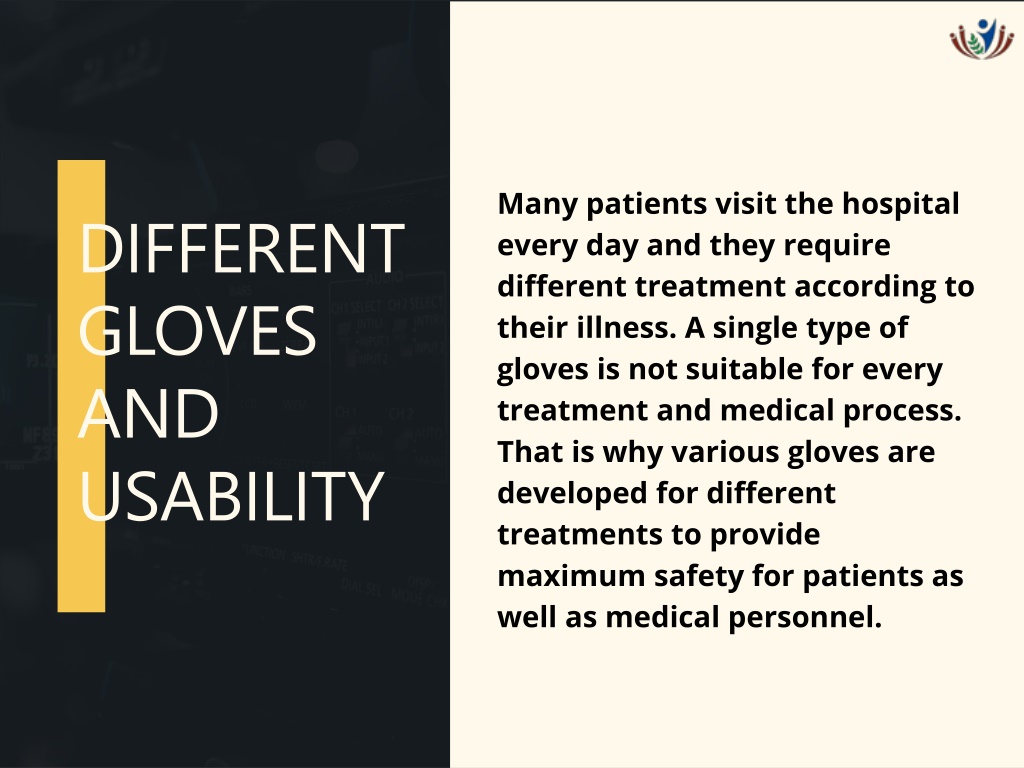 DIFFERENT GLOVES AND USABILITY

Many patients visit the hospital every day and they require different treatment according to their illness. A single type of gloves is not suitable for every treatment and medical process. That is why various gloves are developed for different treatments to provide maximum safety for patients as well as medical personnel.